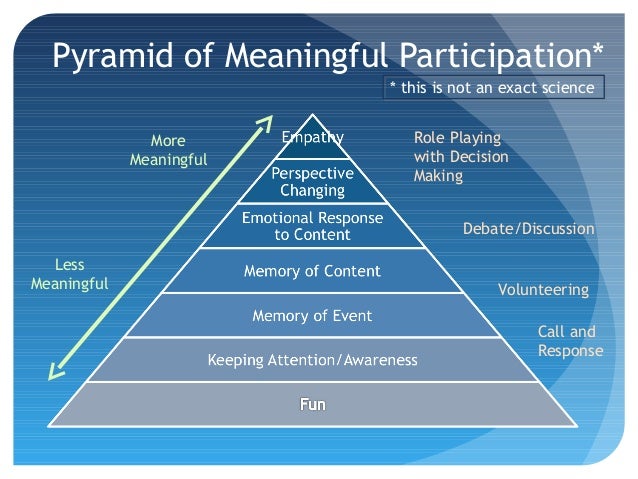 Pyramid of Meaningful Participation*

* this is not an exact science

More Meaningful

Less Meaningful

Empathy

Perspective Changing

Emotional Response to Content

Memory of Content

Memory of Event

Keeping Attention/Awareness

Fun

Role Playing with Decision Making

Debate/Discussion

Volunteering

Call and Response